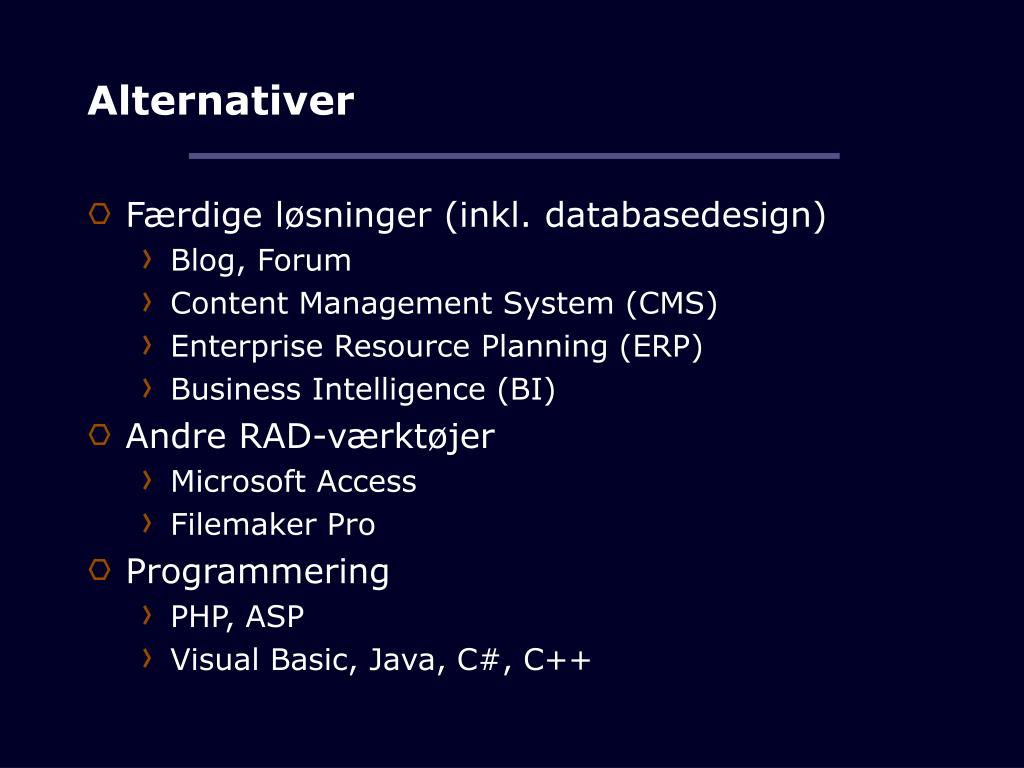 Alternativer

Færdige løsninger (inkl. databasedesign)
Blog, Forum
Content Management System (CMS)
Enterprise Resource Planning (ERP)
Business Intelligence (BI)

Andre RAD-værktøjer
Microsoft Access
Filemaker Pro

Programmering
PHP, ASP
Visual Basic, Java, C#, C++